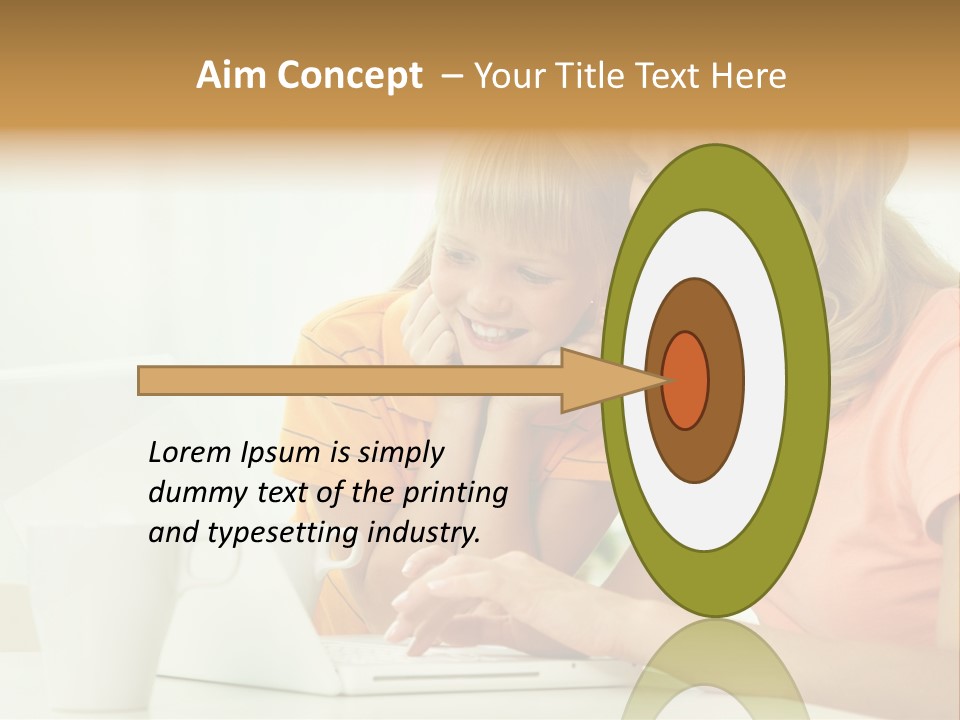 Aim Concept – Your Title Text Here

Lorem Ipsum is simply dummy text of the printing and typesetting industry.